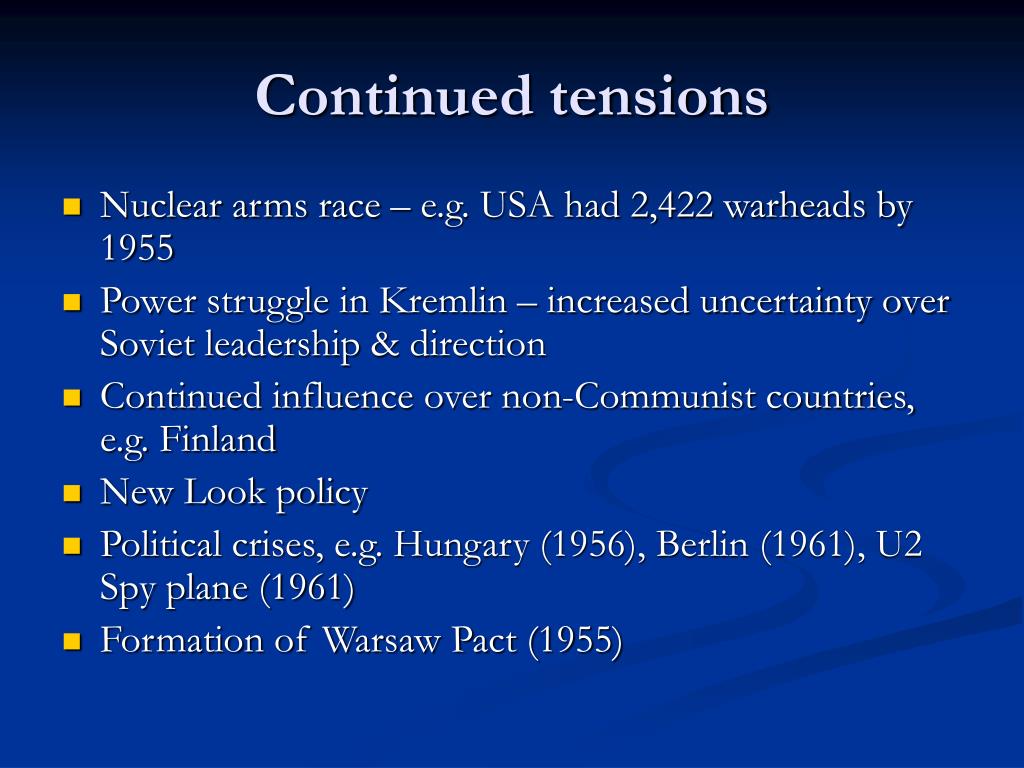 Continued tensions

- Nuclear arms race – e.g. USA had 2,422 warheads by 1955
- Power struggle in Kremlin – increased uncertainty over Soviet leadership & direction
- Continued influence over non-Communist countries, e.g. Finland
- New Look policy
- Political crises, e.g. Hungary (1956), Berlin (1961), U2 Spy plane (1961)
- Formation of Warsaw Pact (1955)